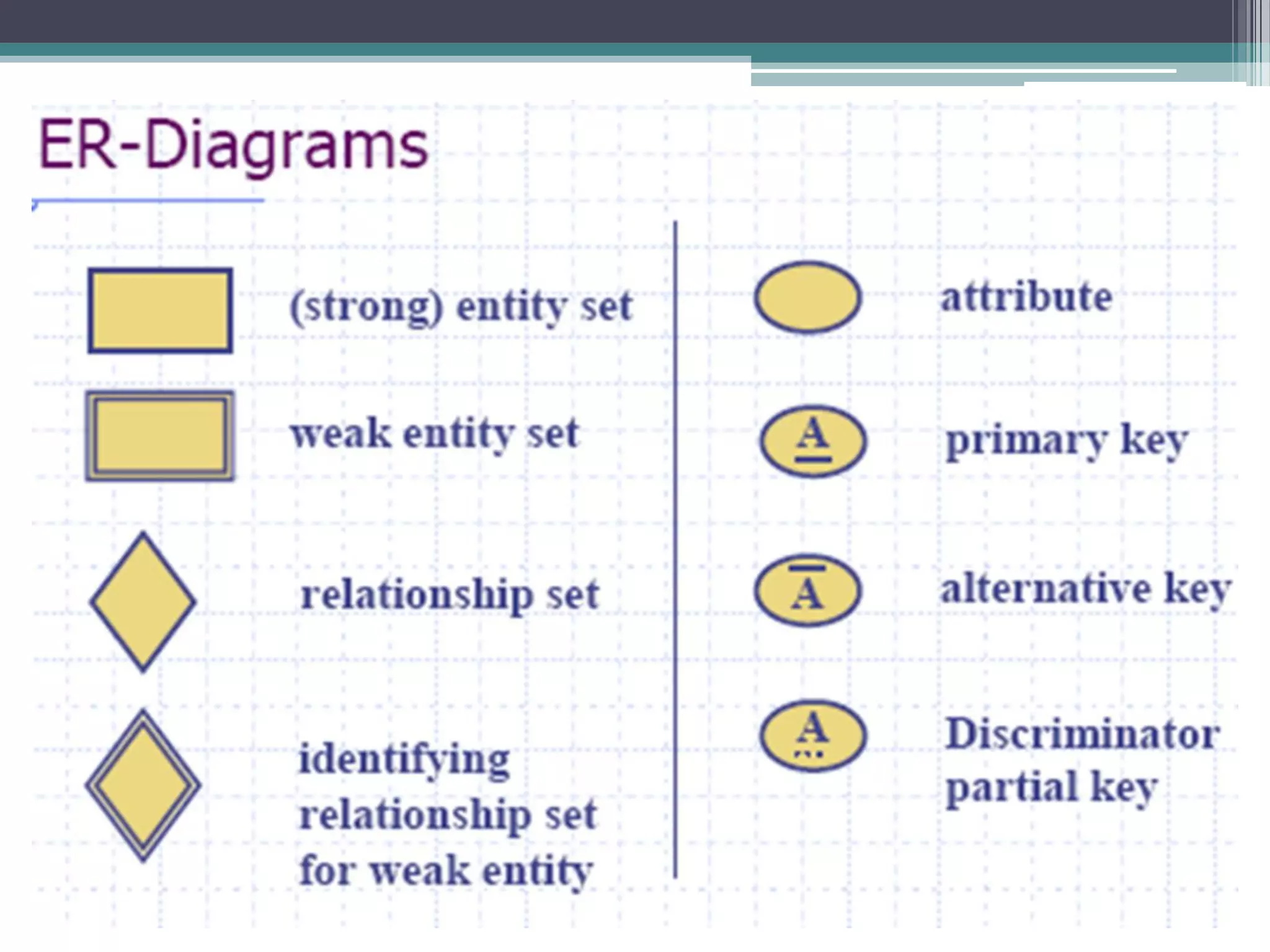 ER-Diagrams

(strong) entity set

weak entity set

relationship set

identifying relationship set for weak entity

attribute

A

primary key

A

alternative key

A

Discriminator partial key